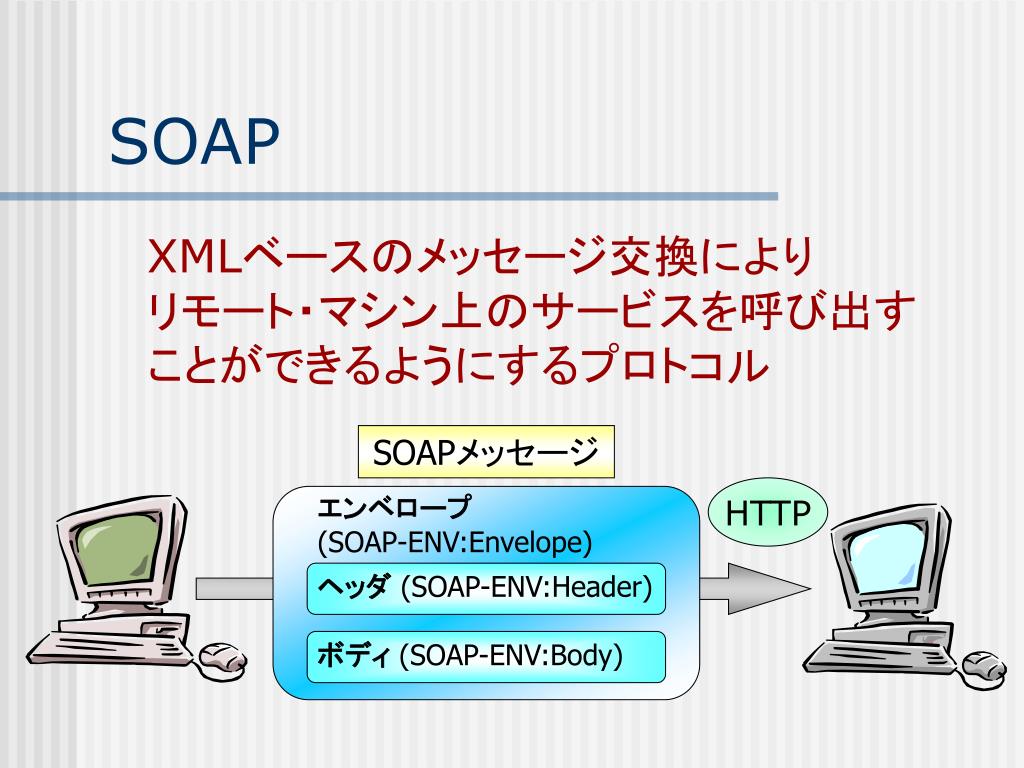 SOAP

XMLベースのメッセージ交換により
リモート･マシン上のサービスを呼び出す
ことができるようにするプロトコル

SOAPメッセージ

エンベロープ
(SOAP-ENV:Envelope)

ヘッダ (SOAP-ENV:Header)

ボディ (SOAP-ENV:Body)

HTTP